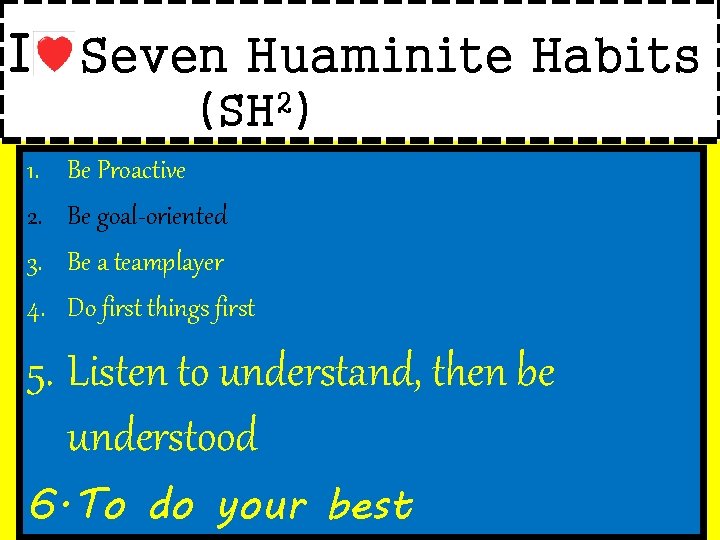 I ♥ Seven Huaminite Habits
($SH^2$)

1. Be Proactive
2. Be goal-oriented
3. Be a teamplayer
4. Do first things first
5. Listen to understand, then be understood
6·To do your best